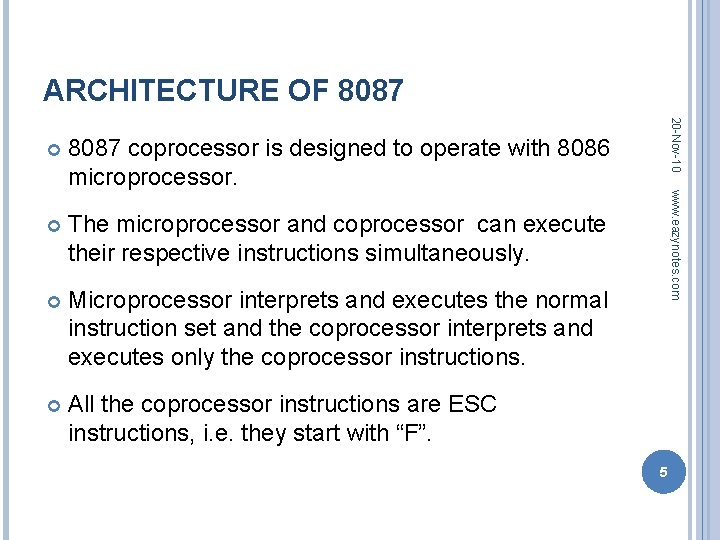 ARCHITECTURE OF 8087

8087 coprocessor is designed to operate with 8086 microprocessor.

The microprocessor and coprocessor can execute their respective instructions simultaneously.

Microprocessor interprets and executes the normal instruction set and the coprocessor interprets and executes only the coprocessor instructions.

All the coprocessor instructions are ESC instructions, i.e. they start with “F”.

20-Nov-10

www.eazynotes.com

5